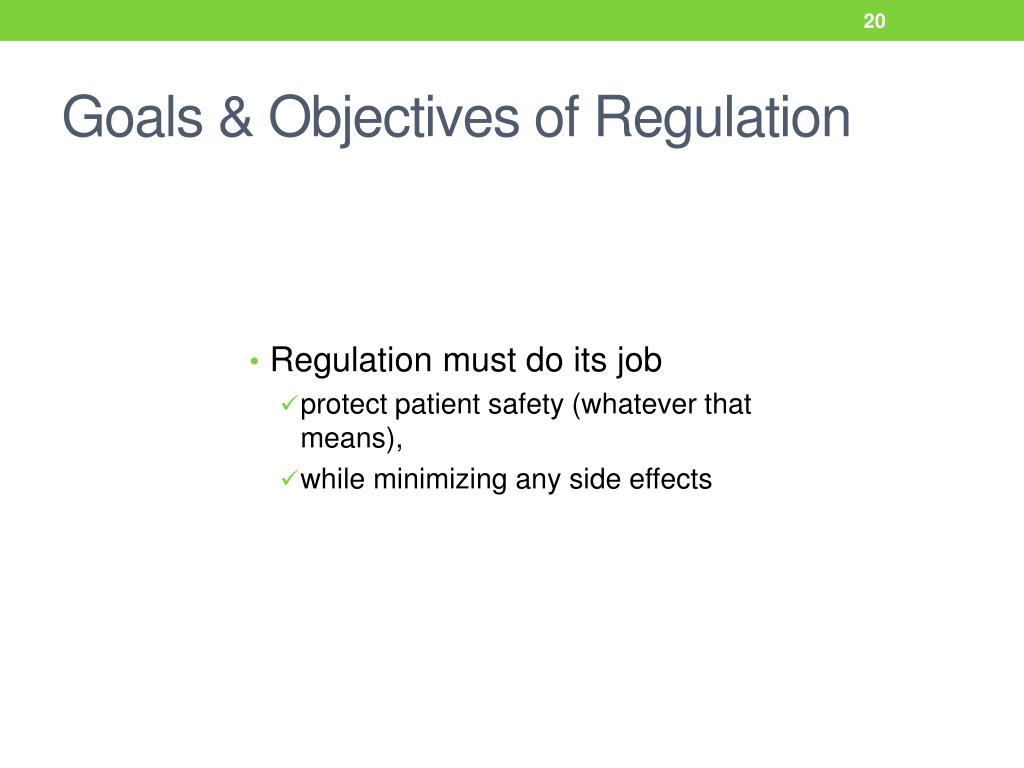 20

Goals & Objectives of Regulation

• Regulation must do its job
✓ protect patient safety (whatever that means),
✓ while minimizing any side effects